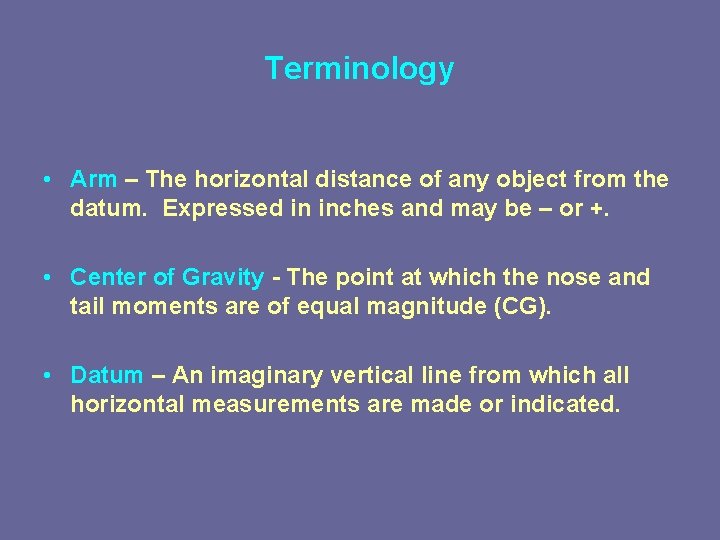 Terminology

• Arm – The horizontal distance of any object from the datum. Expressed in inches and may be – or +.

• Center of Gravity - The point at which the nose and tail moments are of equal magnitude (CG).

• Datum – An imaginary vertical line from which all horizontal measurements are made or indicated.